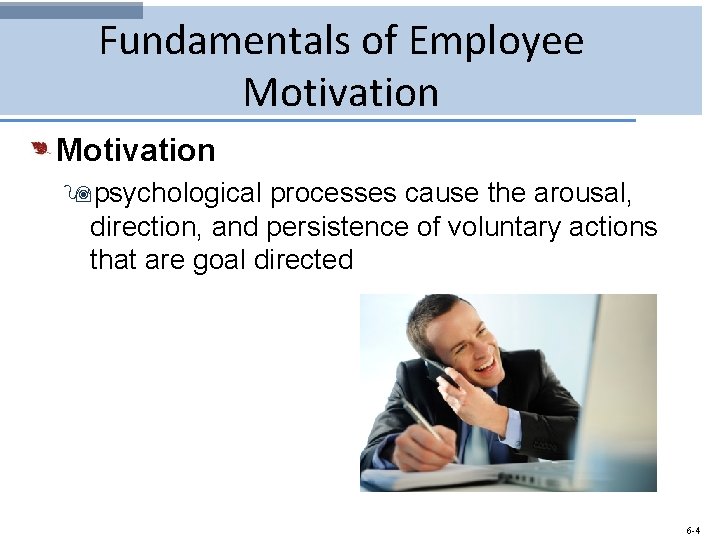 Fundamentals of Employee Motivation

Motivation

psychological processes cause the arousal, direction, and persistence of voluntary actions that are goal directed

6-4